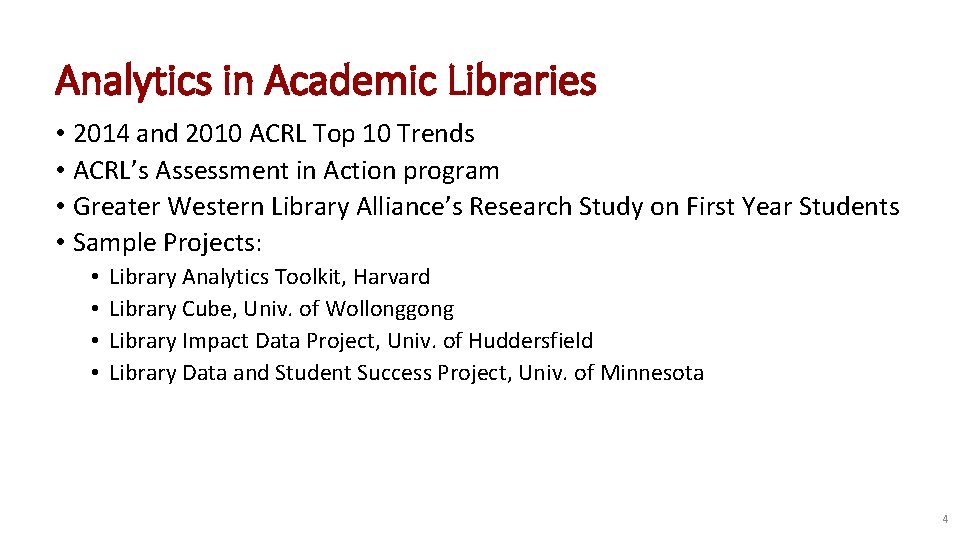 Analytics in Academic Libraries

• 2014 and 2010 ACRL Top 10 Trends
• ACRL's Assessment in Action program
• Greater Western Library Alliance's Research Study on First Year Students
• Sample Projects:
  • Library Analytics Toolkit, Harvard
  • Library Cube, Univ. of Wollonggong
  • Library Impact Data Project, Univ. of Huddersfield
  • Library Data and Student Success Project, Univ. of Minnesota

4